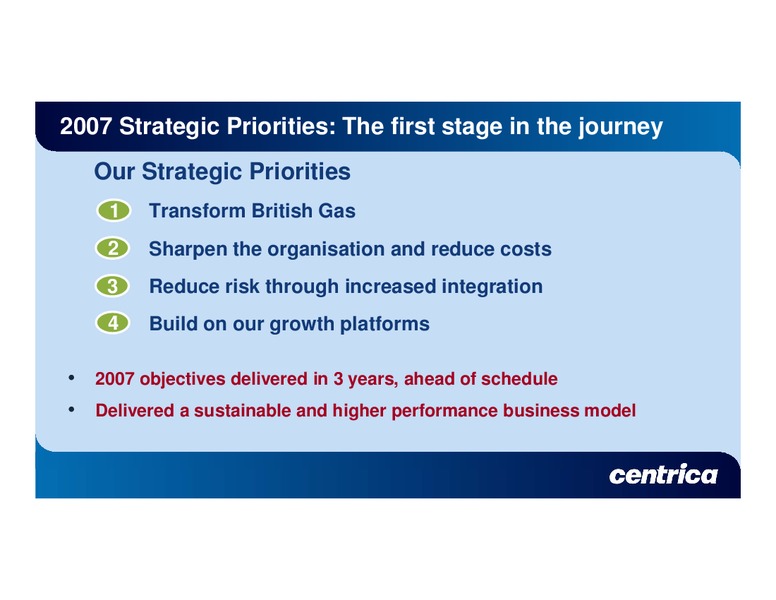 2007 Strategic Priorities: The first stage in the journey

Our Strategic Priorities

1 Transform British Gas

2 Sharpen the organisation and reduce costs

3 Reduce risk through increased integration

4 Build on our growth platforms

• 2007 objectives delivered in 3 years, ahead of schedule

• Delivered a sustainable and higher performance business model

centrica